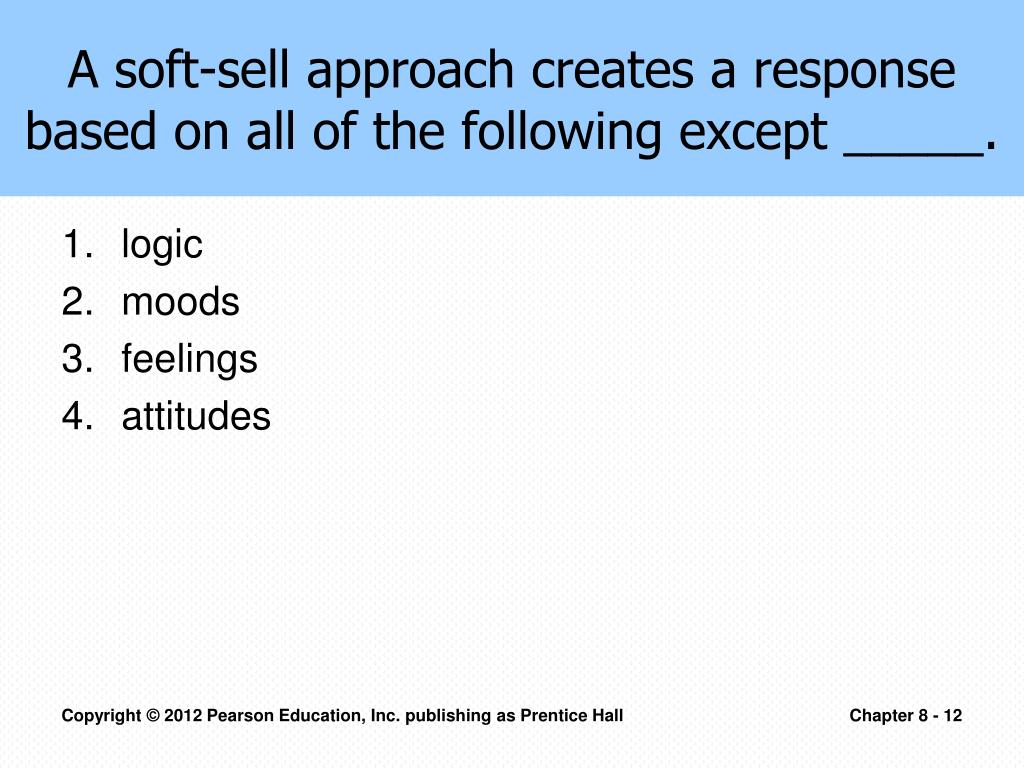 A soft-sell approach creates a response based on all of the following except _____.

1. logic
2. moods
3. feelings
4. attitudes

Copyright © 2012 Pearson Education, Inc. publishing as Prentice Hall

Chapter 8 - 12